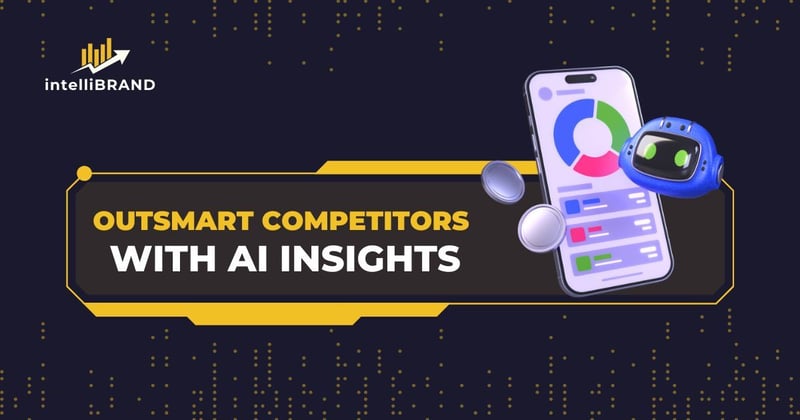 intelliBRAND

OUTSMART COMPETITORS
WITH AI INSIGHTS